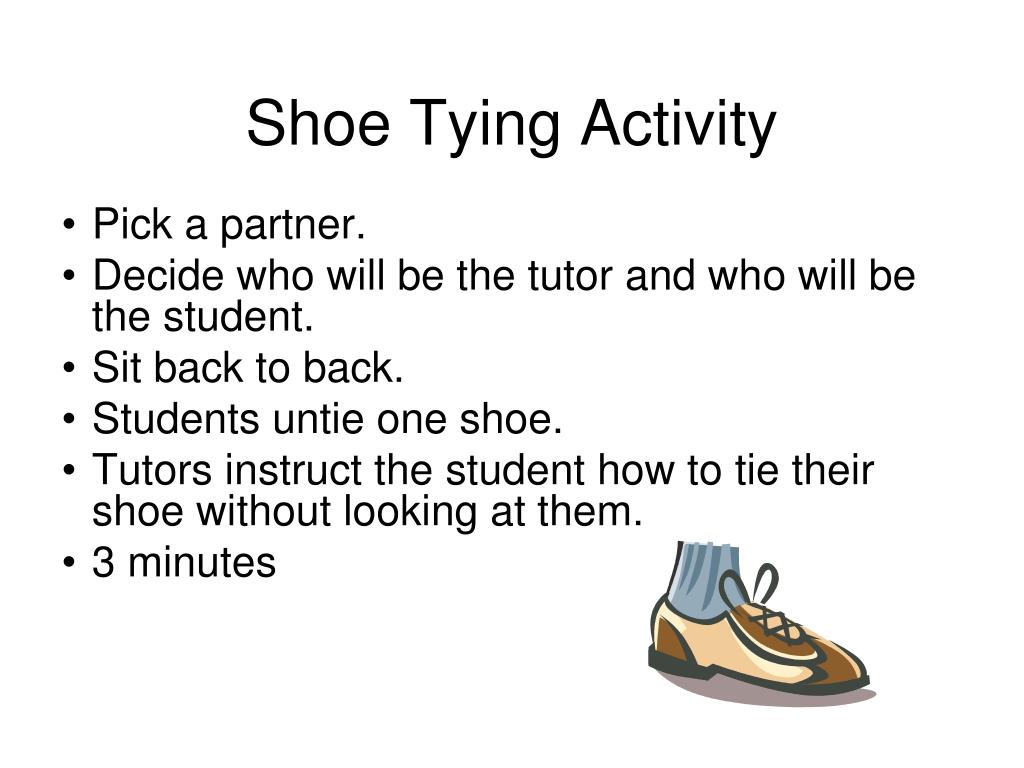 Shoe Tying Activity

• Pick a partner.
• Decide who will be the tutor and who will be the student.
• Sit back to back.
• Students untie one shoe.
• Tutors instruct the student how to tie their shoe without looking at them.
• 3 minutes